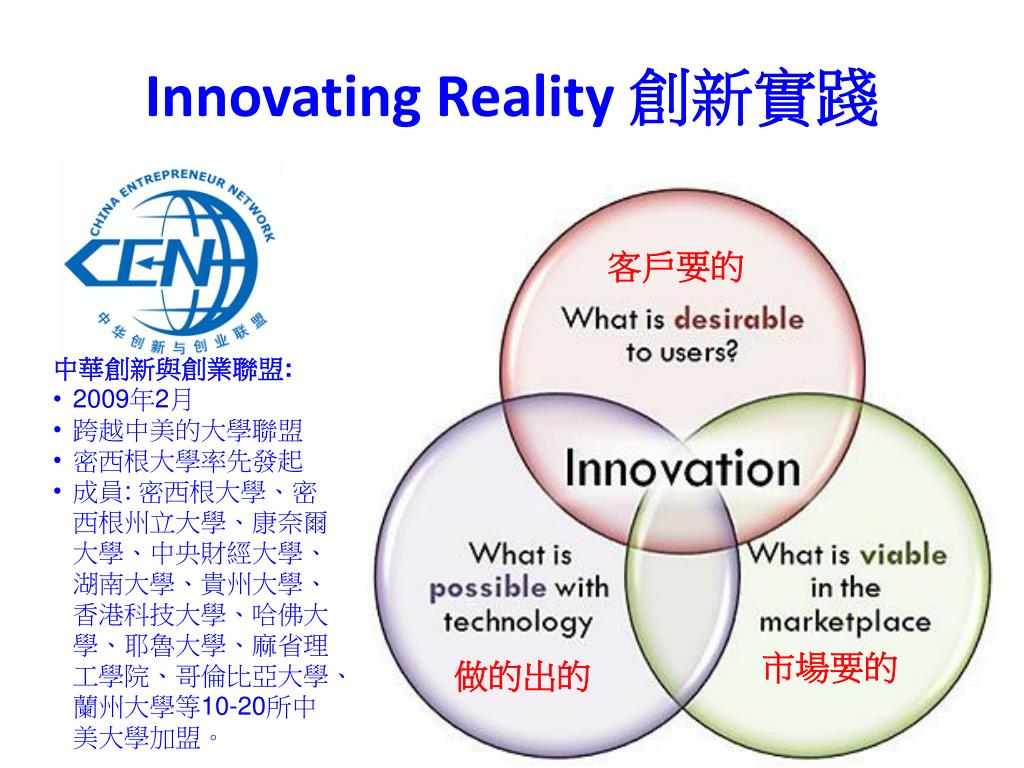 Innovating Reality 創新實踐

CHINA ENTREPRENEUR NETWORK

CEN

中华创新与创业联盟

中華創新與創業聯盟:
• 2009年2月
• 跨越中美的大學聯盟
• 密西根大學率先發起
• 成員: 密西根大學、密西根州立大學、康奈爾大學、中央財經大學、湖南大學、貴州大學、香港科技大學、哈佛大學、耶魯大學、麻省理工學院、哥倫比亞大學、蘭州大學等10-20所中美大學加盟。

客戶要的

What is desirable to users?

Innovation

What is possible with technology

做的出的

What is viable in the marketplace

市場要的